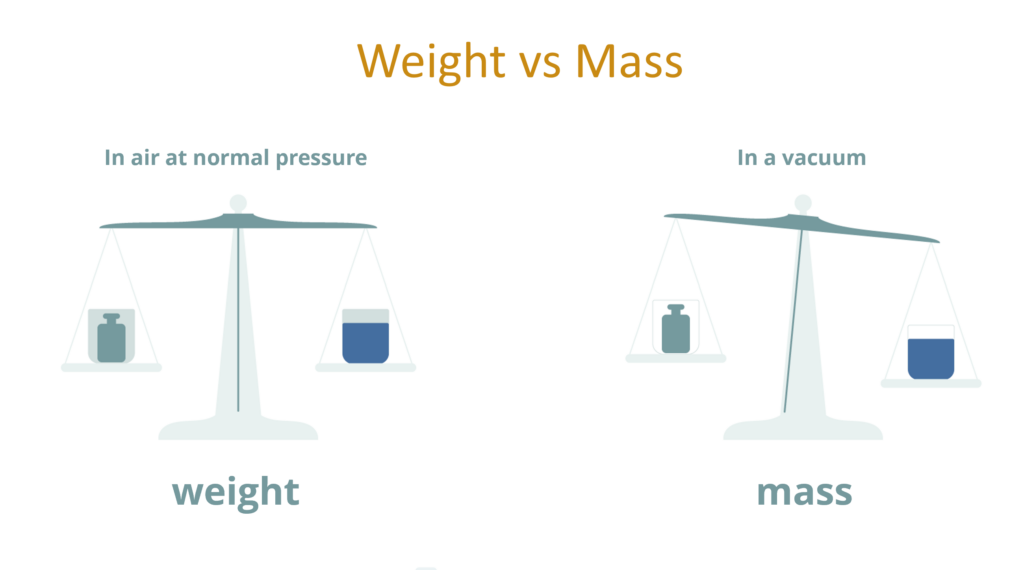 Weight vs Mass

In air at normal pressure

weight

In a vacuum

mass